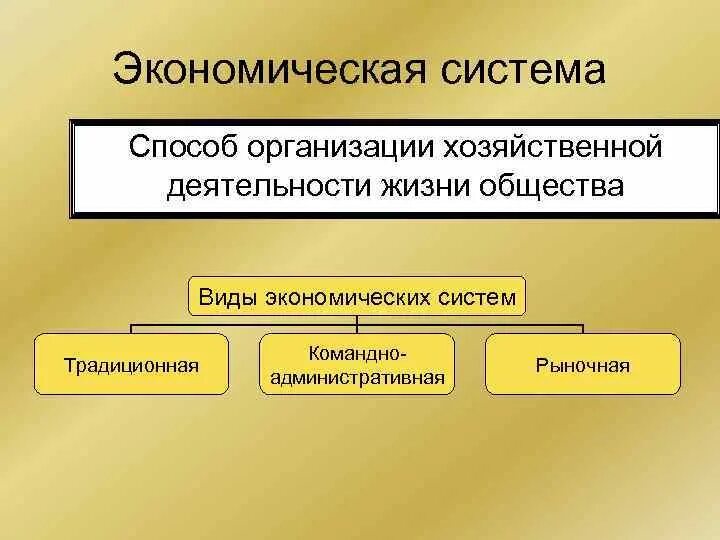 Экономическая система

Способ организации хозяйственной деятельности жизни общества

Виды экономических систем

Традиционная

Командно-административная

Рыночная